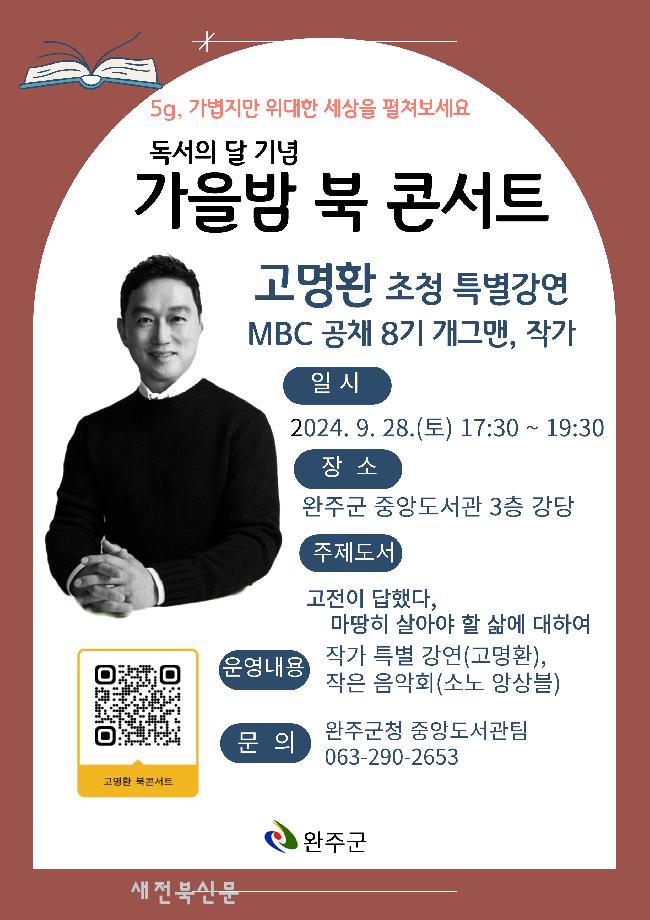 5g, 가볍지만 위대한 세상을 펼쳐보세요

독서의 달 기념
가을밤 북 콘서트

고명환 초청 특별강연
MBC 공채 8기 개그맨, 작가

일 시
2024. 9. 28.(토) 17:30 ~ 19:30

장 소
완주군 중앙도서관 3층 강당

주제도서
고전이 답했다,
마땅히 살아야 할 삶에 대하여

운영내용
작가 특별 강연(고명환),
작은 음악회(소노 앙상블)

문 의
완주군청 중앙도서관팀
063-290-2653

고명환 북콘서트

완주군

새전북신문